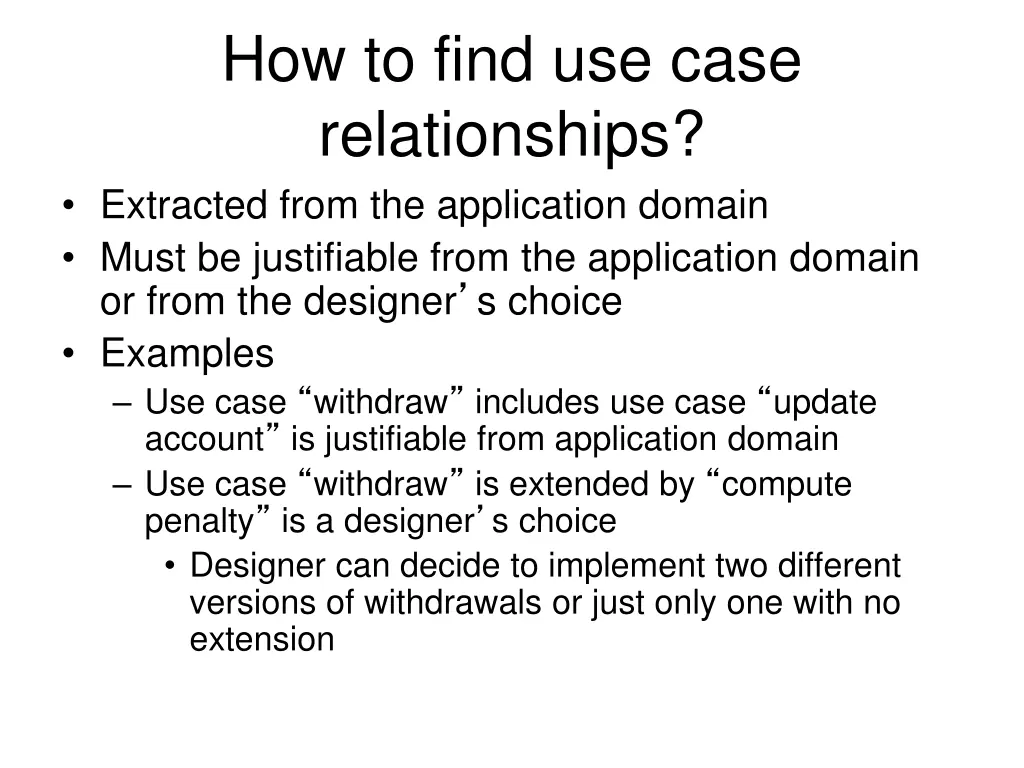 How to find use case relationships?

• Extracted from the application domain
• Must be justifiable from the application domain or from the designer’s choice
• Examples
– Use case “withdraw” includes use case “update account” is justifiable from application domain
– Use case “withdraw” is extended by “compute penalty” is a designer’s choice
• Designer can decide to implement two different versions of withdrawals or just only one with no extension